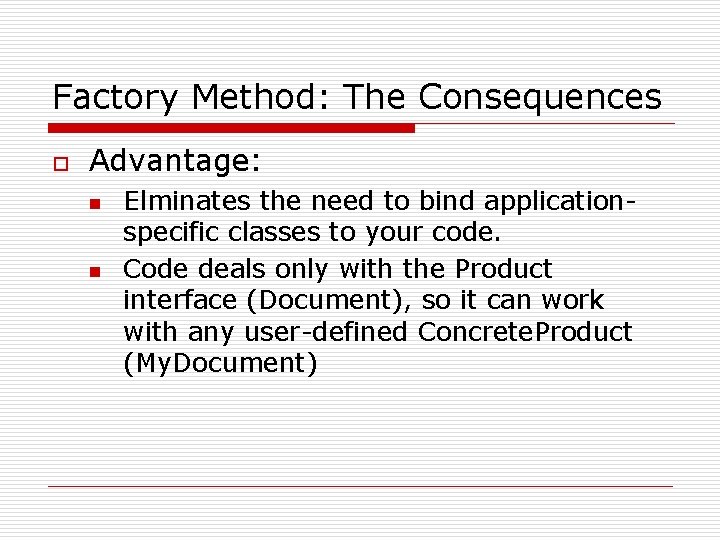 Factory Method: The Consequences

Advantage:

Elminates the need to bind application-specific classes to your code.

Code deals only with the Product interface (Document), so it can work with any user-defined ConcreteProduct (MyDocument)